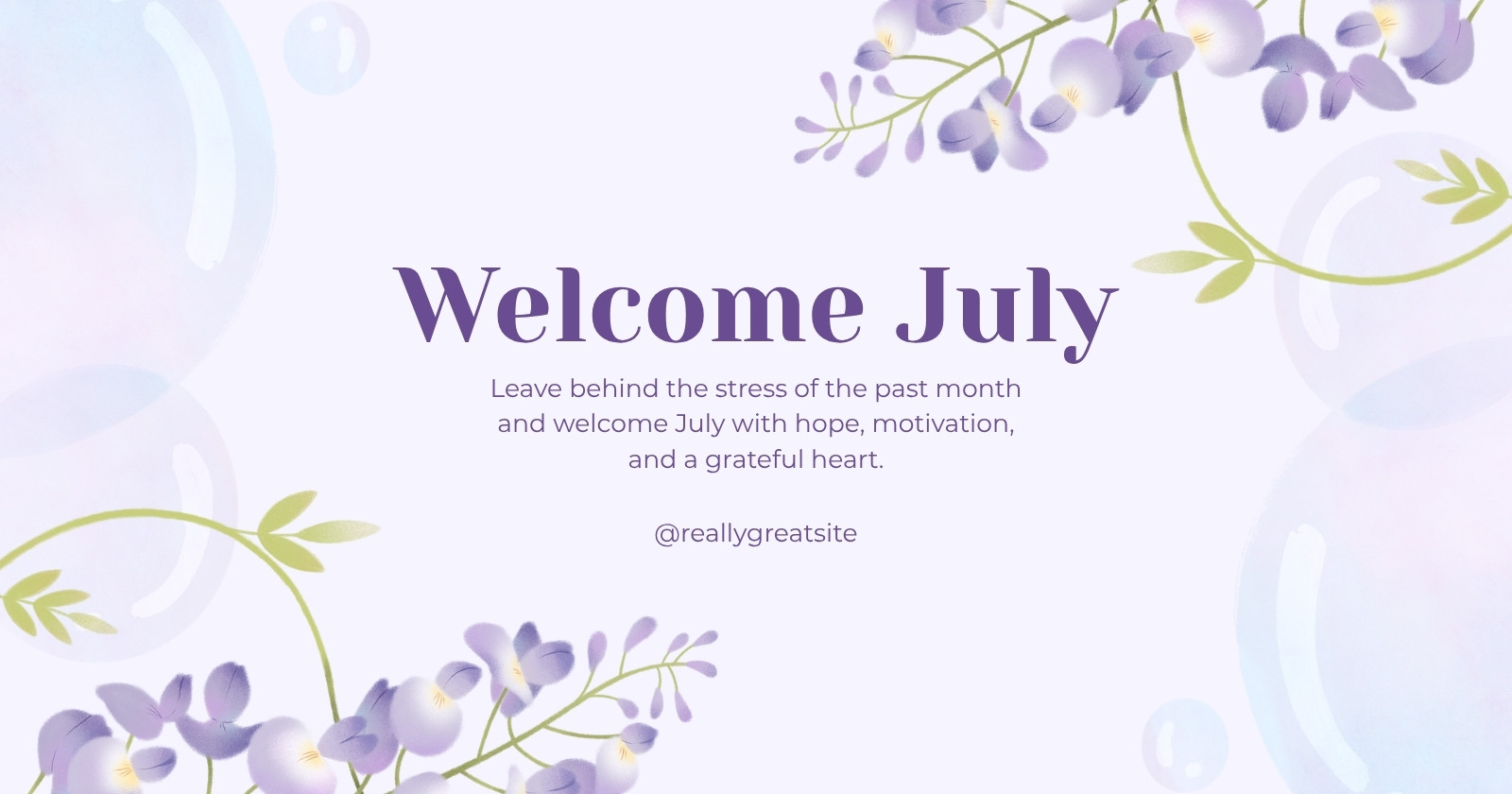 Welcome July

Leave behind the stress of the past month and welcome July with hope, motivation, and a grateful heart.

@reallygreatsite